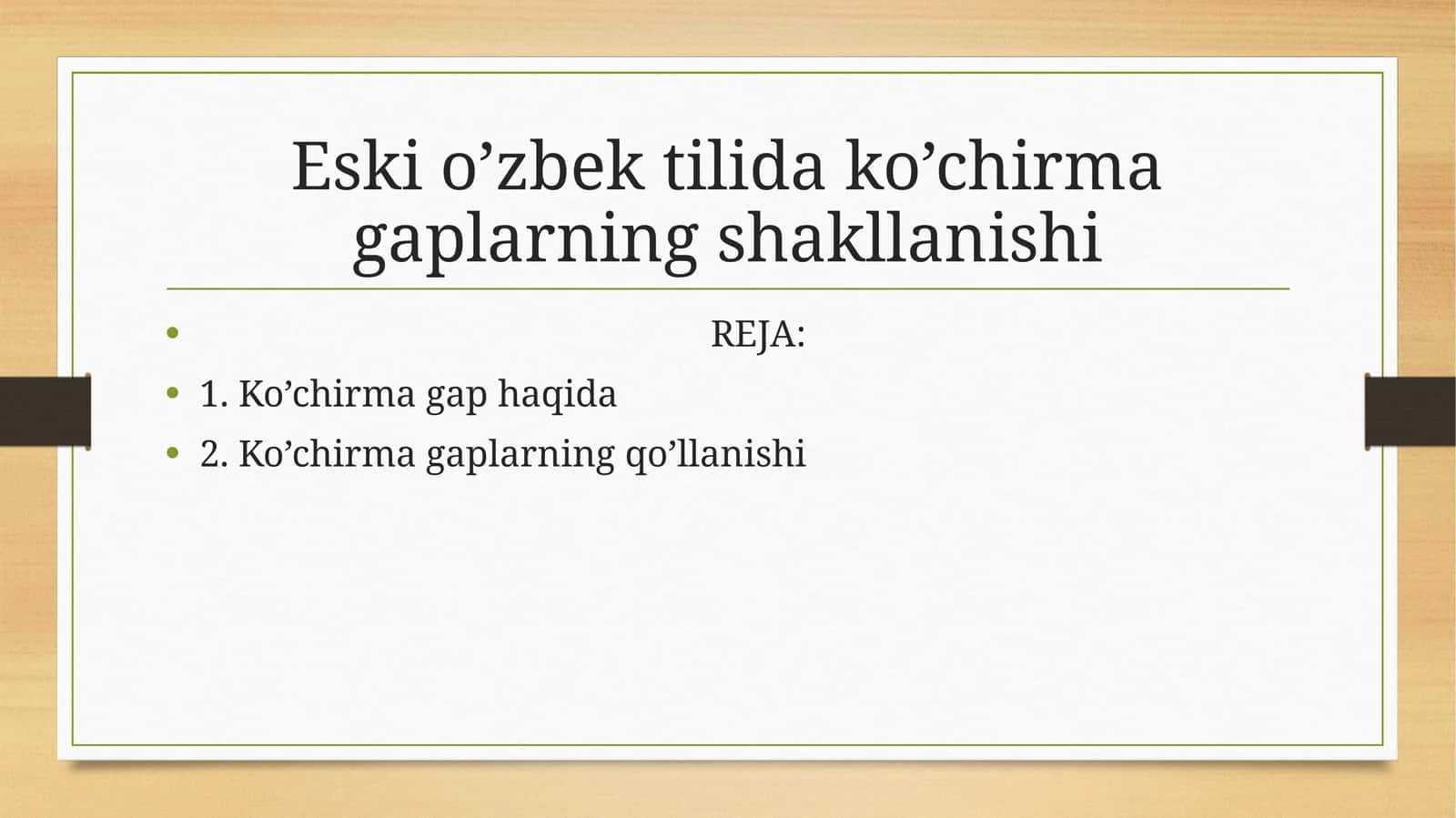 Eski o’zbek tilida ko’chirma gaplarning shakllanishi

• REJA:
• 1. Ko’chirma gap haqida
• 2. Ko’chirma gaplarning qo’llanishi